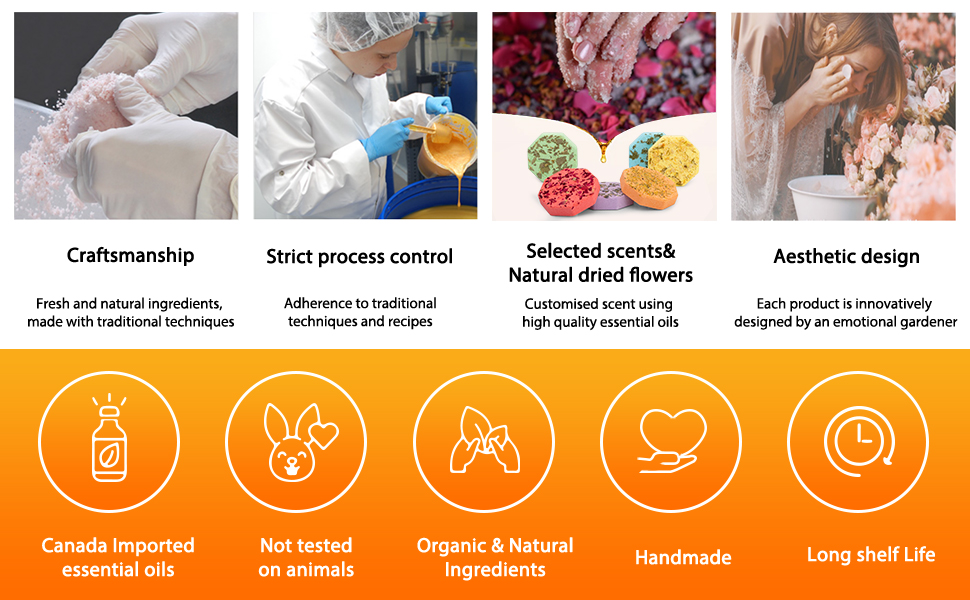 Craftsmanship

Fresh and natural ingredients, made with traditional techniques

Strict process control

Adherence to traditional techniques and recipes

Selected scents& Natural dried flowers

Customised scent using high quality essential oils

Aesthetic design

Each product is innovatively designed by an emotional gardener

Canada Imported essential oils

Not tested on animals

Organic & Natural Ingredients

Handmade

Long shelf Life